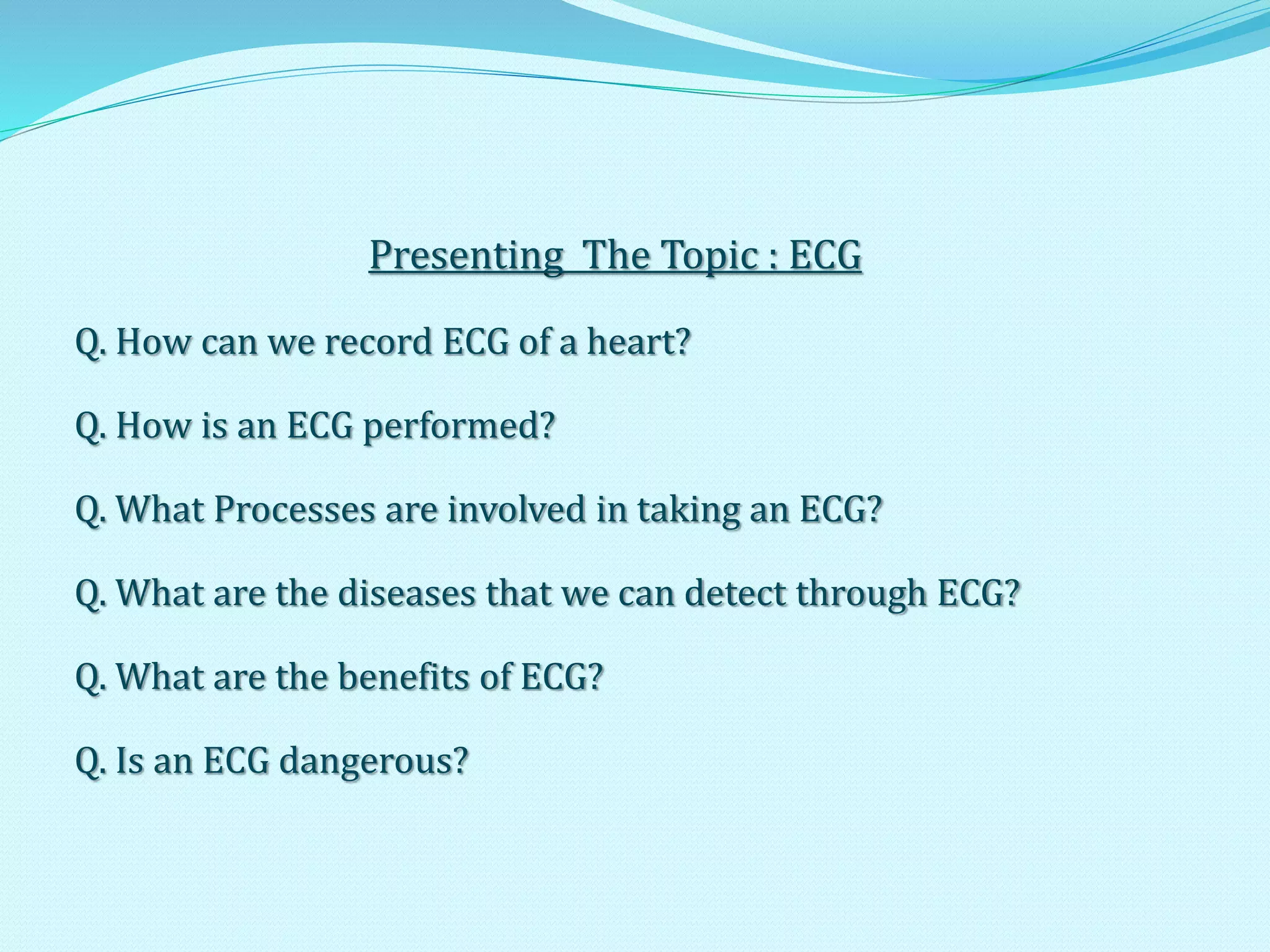 Presenting  The Topic : ECG

Q. How can we record ECG of a heart?

Q. How is an ECG performed?

Q. What Processes are involved in taking an ECG?

Q. What are the diseases that we can detect through ECG?

Q. What are the benefits of ECG?

Q. Is an ECG dangerous?